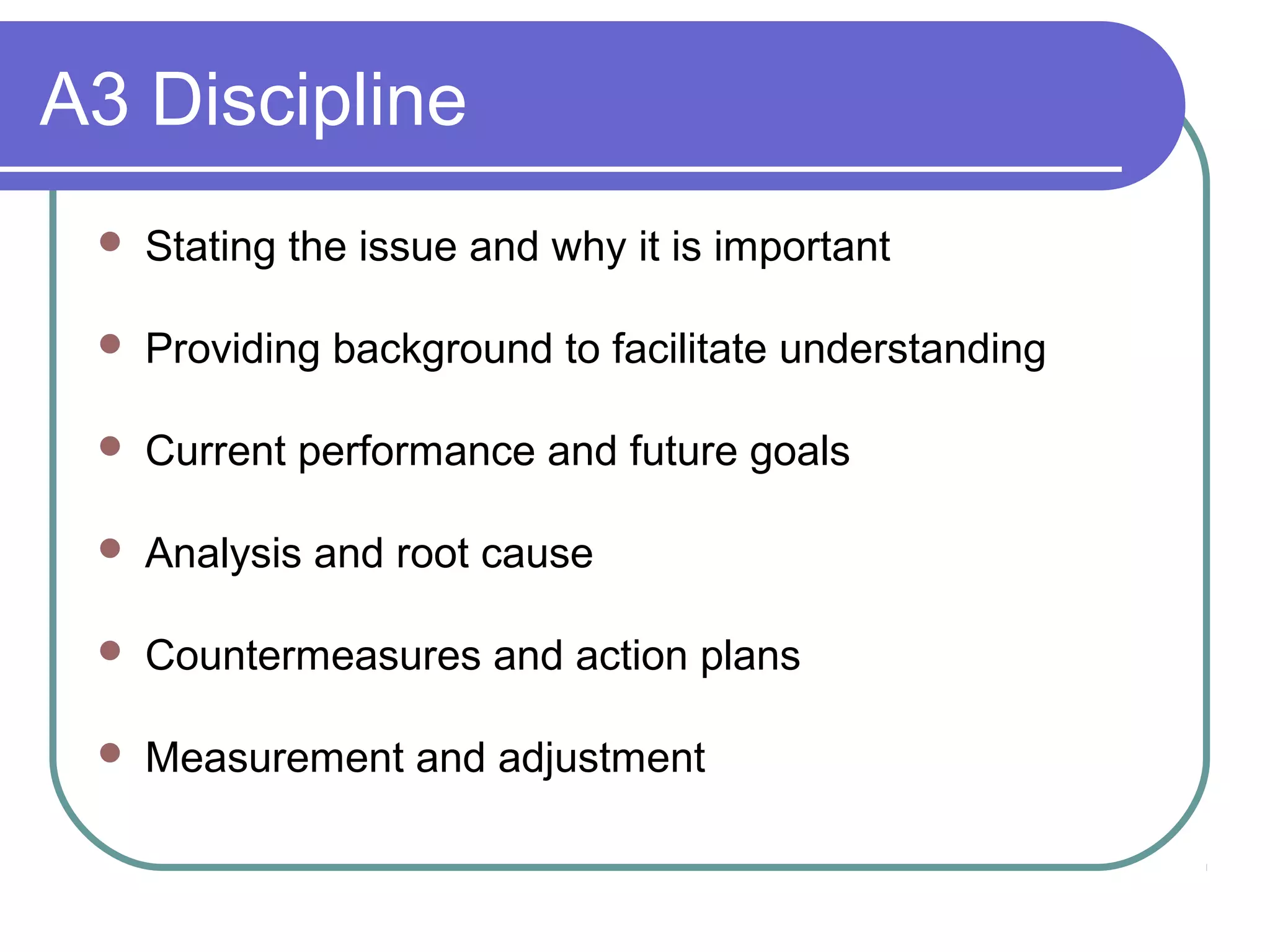 A3 Discipline

- Stating the issue and why it is important
- Providing background to facilitate understanding
- Current performance and future goals
- Analysis and root cause
- Countermeasures and action plans
- Measurement and adjustment